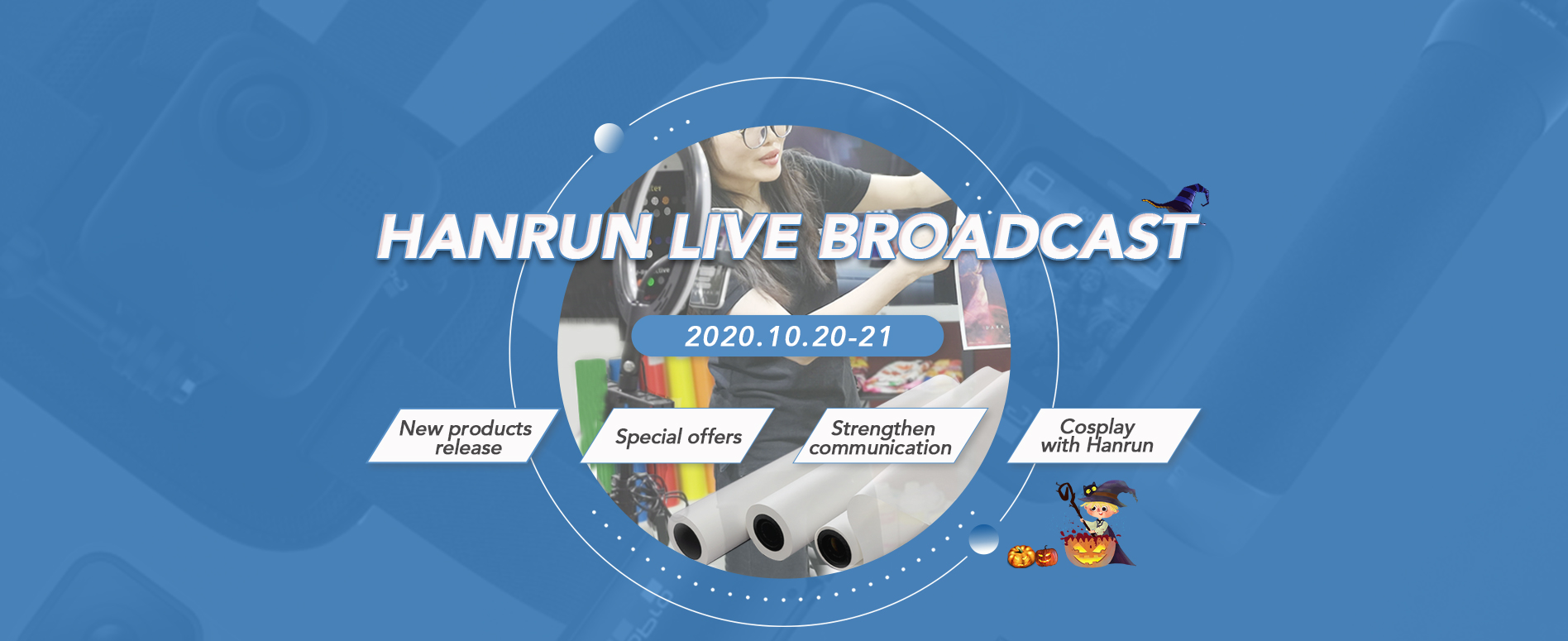 HANRUN LIVE BROADCAST

2020.10.20-21

New products release

Special offers

Strengthen communication

Cosplay with Hanrun